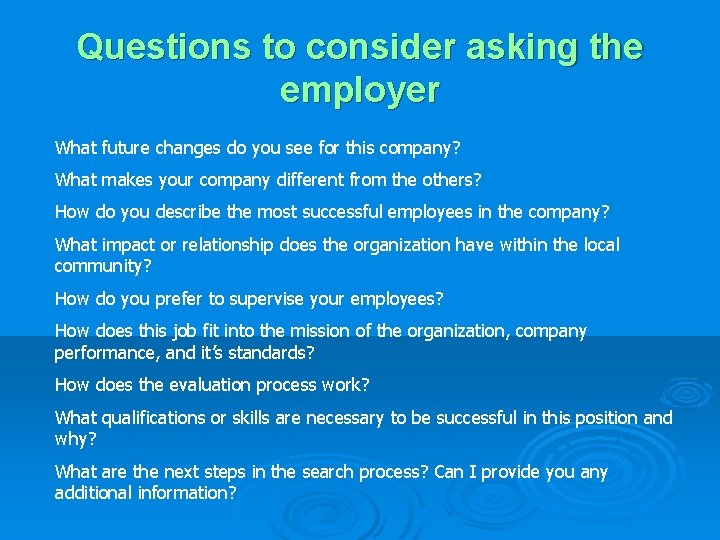 Questions to consider asking the employer

What future changes do you see for this company?

What makes your company different from the others?

How do you describe the most successful employees in the company?

What impact or relationship does the organization have within the local community?

How do you prefer to supervise your employees?

How does this job fit into the mission of the organization, company performance, and it's standards?

How does the evaluation process work?

What qualifications or skills are necessary to be successful in this position and why?

What are the next steps in the search process? Can I provide you any additional information?